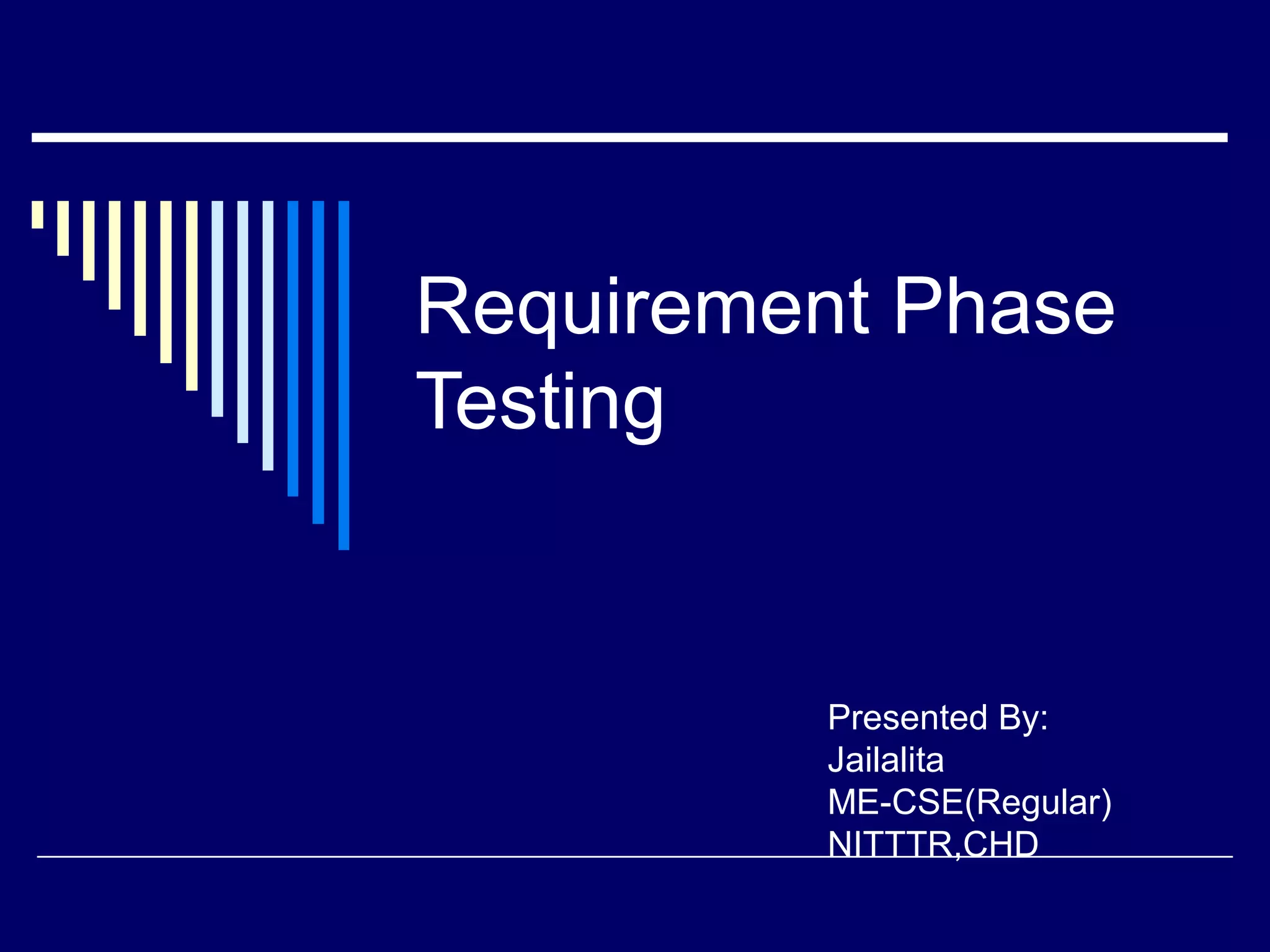 Requirement Phase Testing

Presented By:
Jailalita
ME-CSE(Regular)
NITTTR,CHD